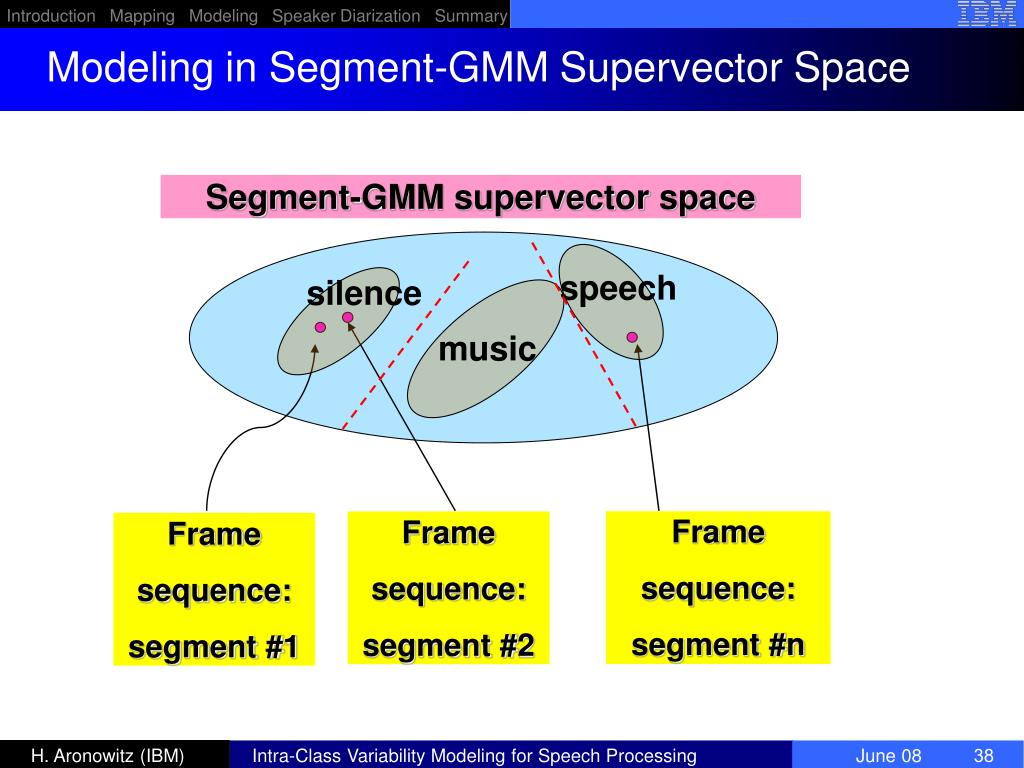 Introduction Mapping Modeling Speaker Diarization Summary

IBM

Modeling in Segment-GMM Supervector Space

Segment-GMM supervector space

silence

music

speech

Frame sequence: segment #1

Frame sequence: segment #2

Frame sequence: segment #n

H. Aronowitz (IBM) Intra-Class Variability Modeling for Speech Processing June 08 38